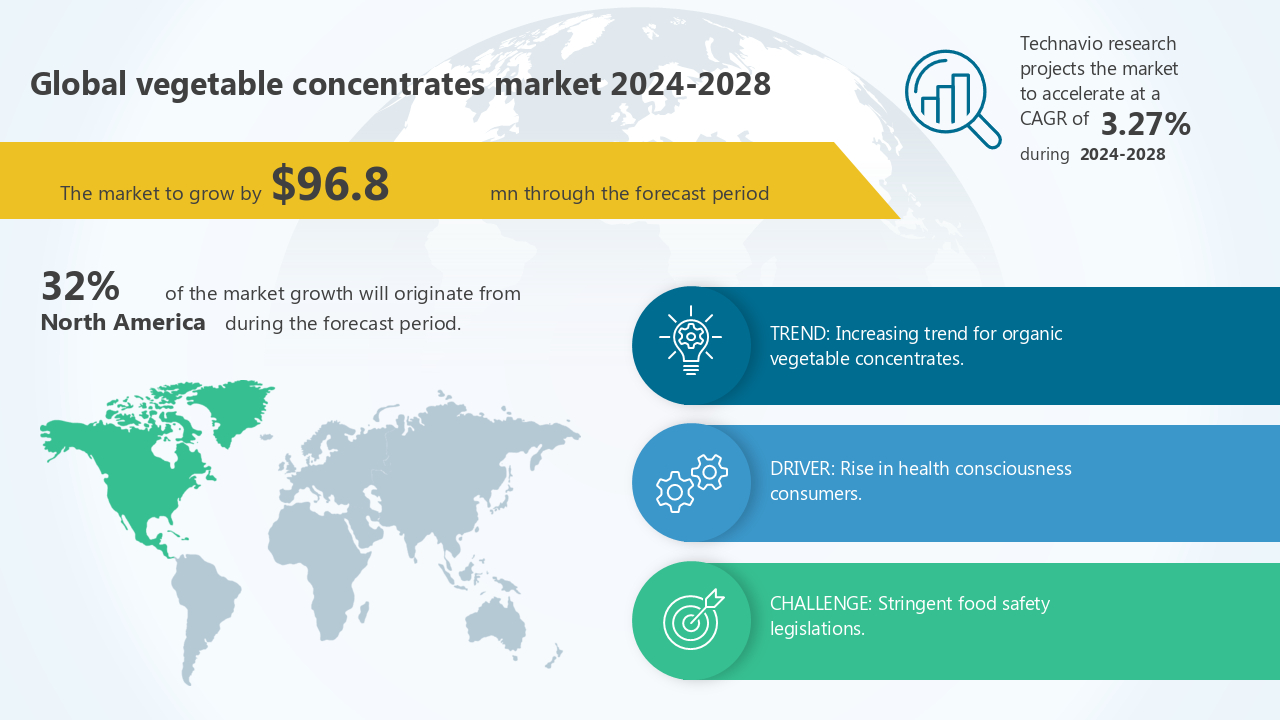 Global vegetable concentrates market 2024-2028

Technavio research projects the market to accelerate at a CAGR of 3.27% during 2024-2028

The market to grow by $96.8 mn through the forecast period

32% of the market growth will originate from North America during the forecast period.

TREND: Increasing trend for organic vegetable concentrates.

DRIVER: Rise in health consciousness consumers.

CHALLENGE: Stringent food safety legislations.